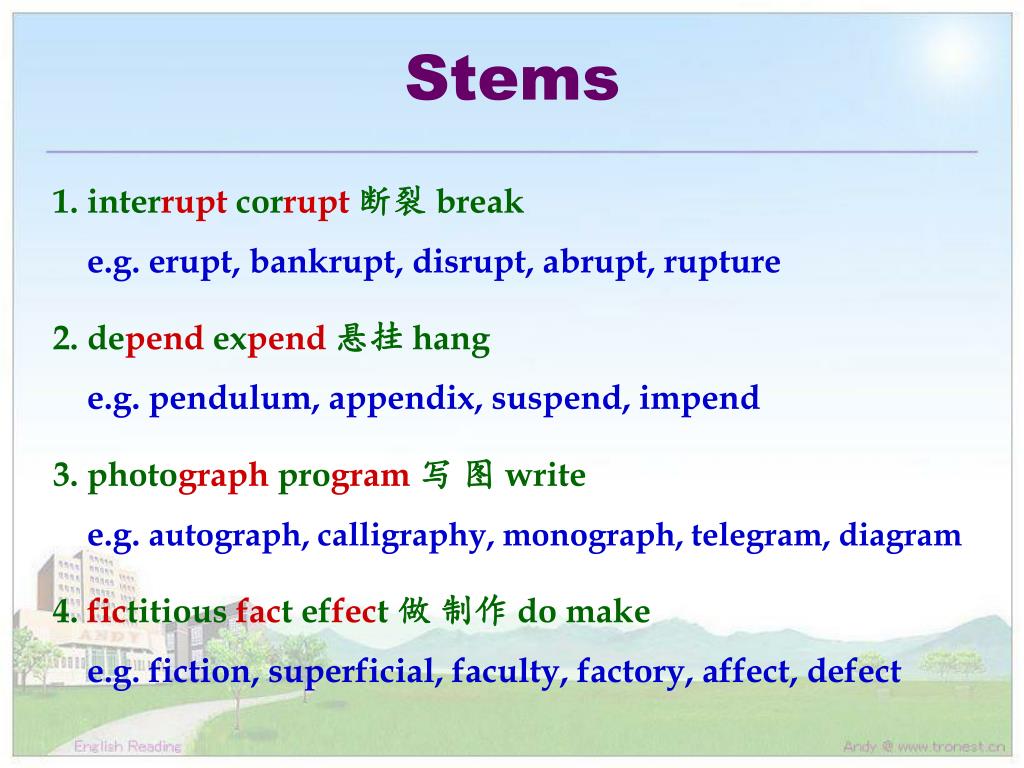 Stems

1. interrupt corrupt 断裂 break

e.g. erupt, bankrupt, disrupt, abrupt, rupture

2. depend expend 悬挂 hang

e.g. pendulum, appendix, suspend, impend

3. photograph program 写 图 write

e.g. autograph, calligraphy, monograph, telegram, diagram

4. fictitious fact effect 做 制作 do make

e.g. fiction, superficial, faculty, factory, affect, defect

ANDY

English Reading

Andy @ www.tronest.cn